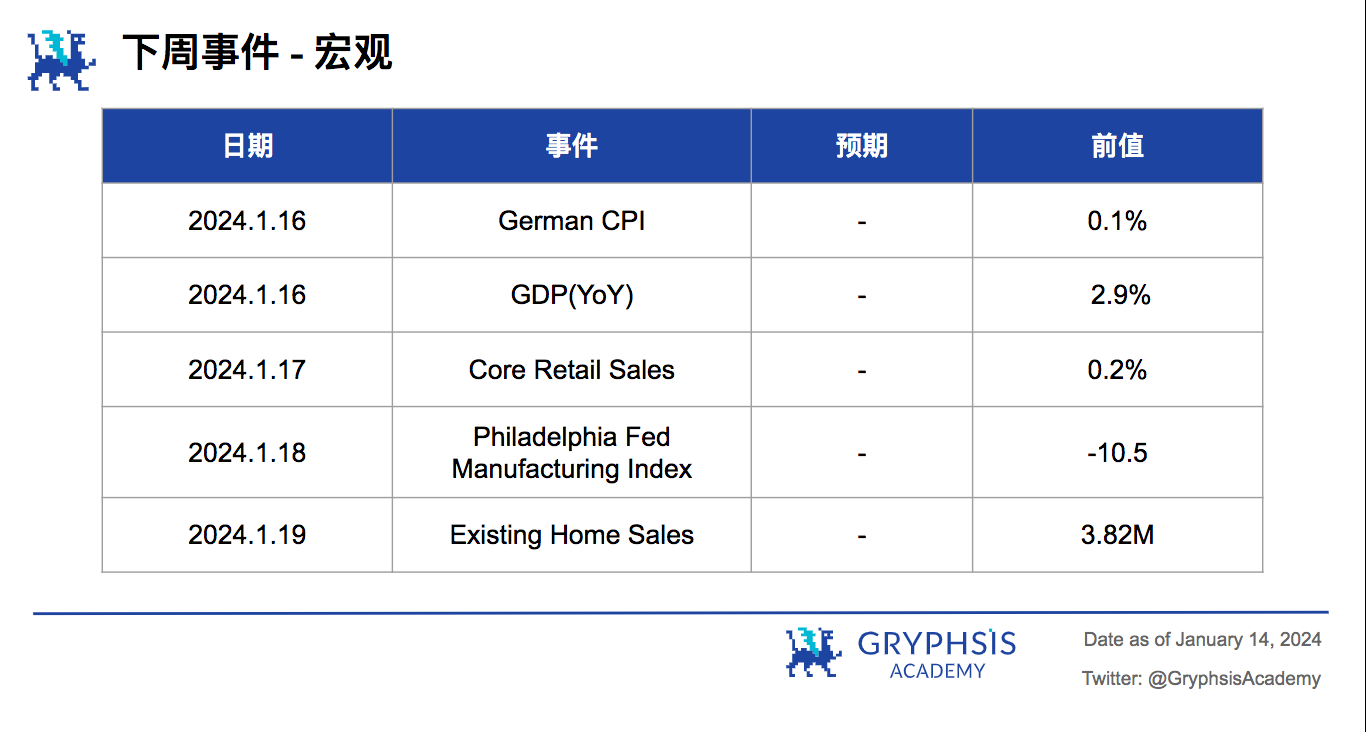 下周事件 - 宏观

| 日期 | 事件 | 预期 | 前值 |
|---|---|---|---|
| 2024.1.16 | German CPI | - | 0.1% |
| 2024.1.16 | GDP(YoY) | - | 2.9% |
| 2024.1.17 | Core Retail Sales | - | 0.2% |
| 2024.1.18 | Philadelphia Fed Manufacturing Index | - | -10.5 |
| 2024.1.19 | Existing Home Sales | - | 3.82M |

GRYPHSIS ACADEMY

Date as of January 14, 2024

Twitter: @GryphsisAcademy